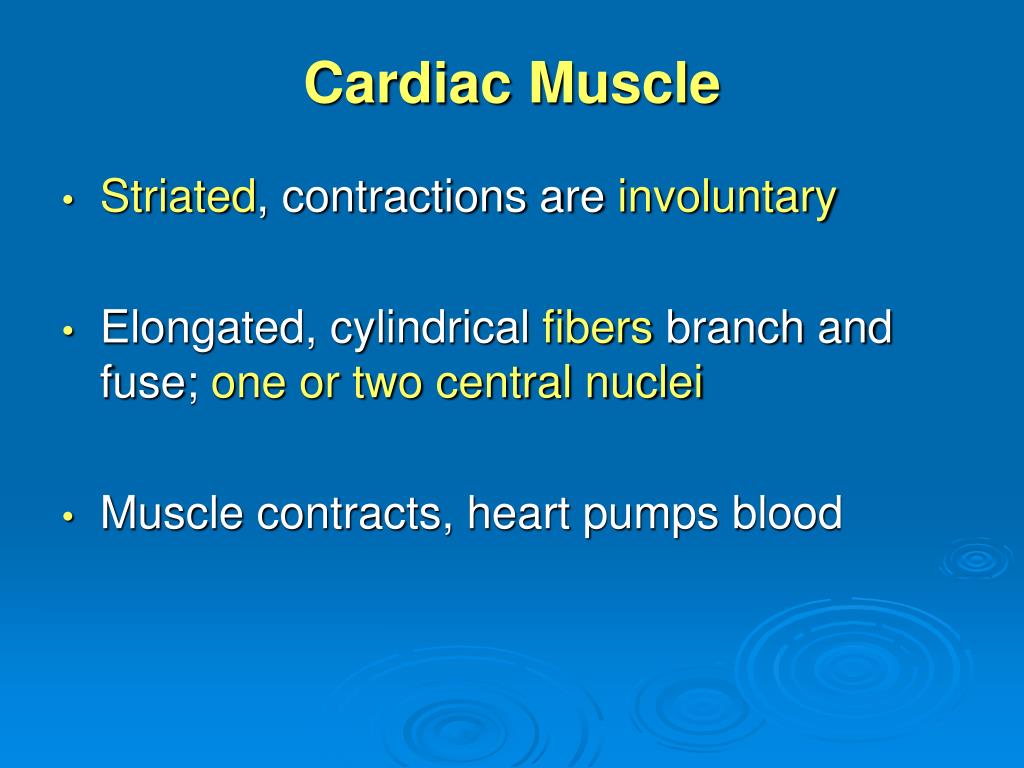 Cardiac Muscle

• Striated, contractions are involuntary

• Elongated, cylindrical fibers branch and fuse; one or two central nuclei

• Muscle contracts, heart pumps blood